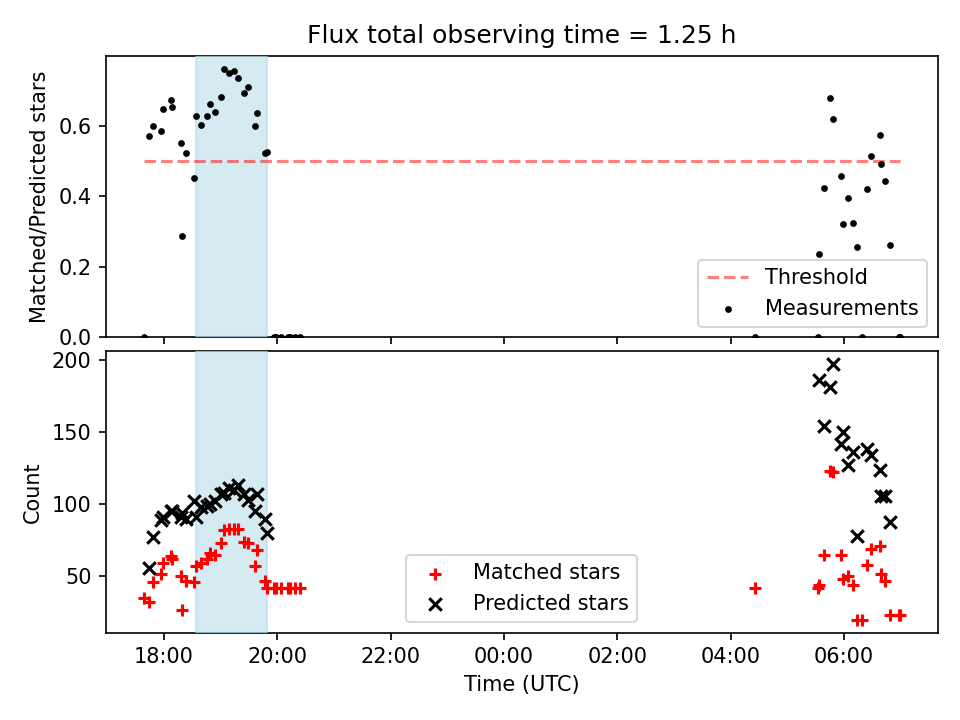 Flux total observing time = 1.25 h

Matched/Predicted stars

0.6
0.4
0.2
0.0

Threshold
Measurements

Count

200
150
100
50

Matched stars
Predicted stars

18:00
20:00
22:00
00:00
02:00
04:00
06:00

Time (UTC)